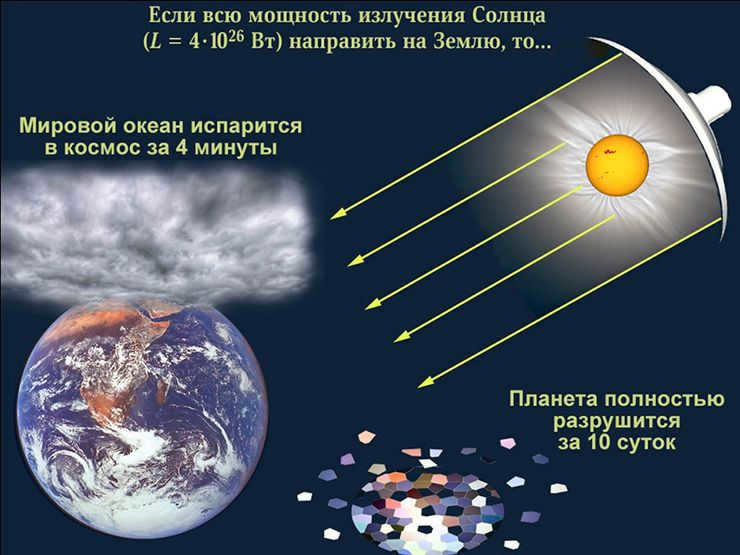 Если всю мощность излучения Солнца ($L = 4 \cdot 10^{26}$ Вт) направить на Землю, то...

Мировой океан испарится в космос за 4 минуты

Планета полностью разрушится за 10 суток